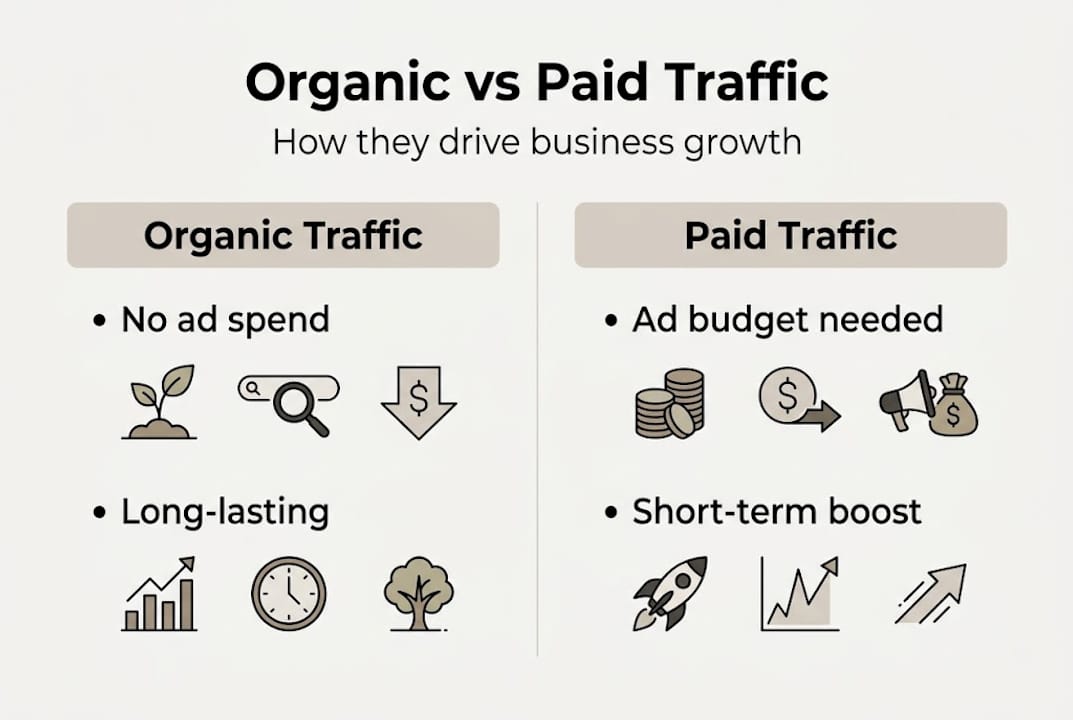 Organic vs Paid Traffic

How they drive business growth

Organic Traffic

• No ad spend

$

• Long-lasting

Paid Traffic

• Ad budget needed

$ $

• Short-term boost